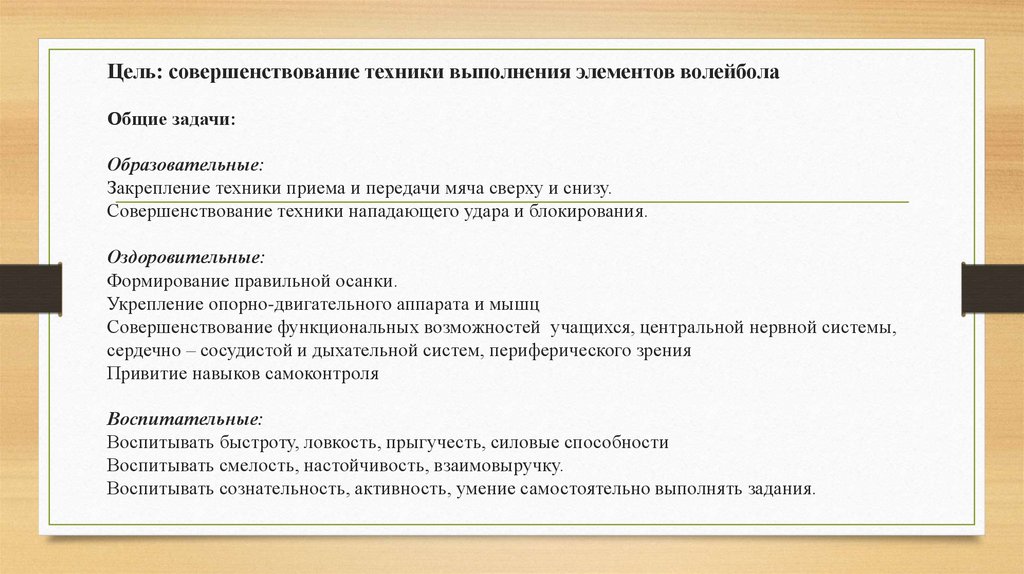 Цель: совершенствование техники выполнения элементов волейбола

Общие задачи:

Образовательные:
Закрепление техники приема и передачи мяча сверху и снизу.
Совершенствование техники нападающего удара и блокирования.

Оздоровительные:
Формирование правильной осанки.
Укрепление опорно-двигательного аппарата и мышц
Совершенствование функциональных возможностей учащихся, центральной нервной системы, сердечно – сосудистой и дыхательной систем, периферического зрения
Привитие навыков самоконтроля

Воспитательные:
Воспитывать быстроту, ловкость, прыгучесть, силовые способности
Воспитывать смелость, настойчивость, взаимовыручку.
Воспитывать сознательность, активность, умение самостоятельно выполнять задания.